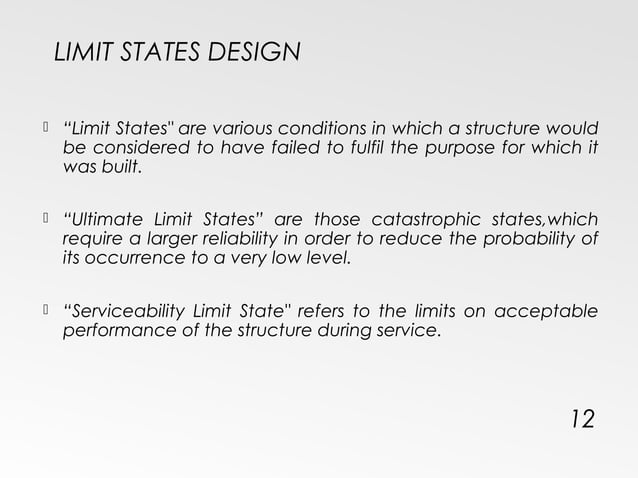 LIMIT STATES DESIGN

 “Limit States" are various conditions in which a structure would be considered to have failed to fulfil the purpose for which it was built.

 “Ultimate Limit States” are those catastrophic states,which require a larger reliability in order to reduce the probability of its occurrence to a very low level.

 “Serviceability Limit State" refers to the limits on acceptable performance of the structure during service.

12